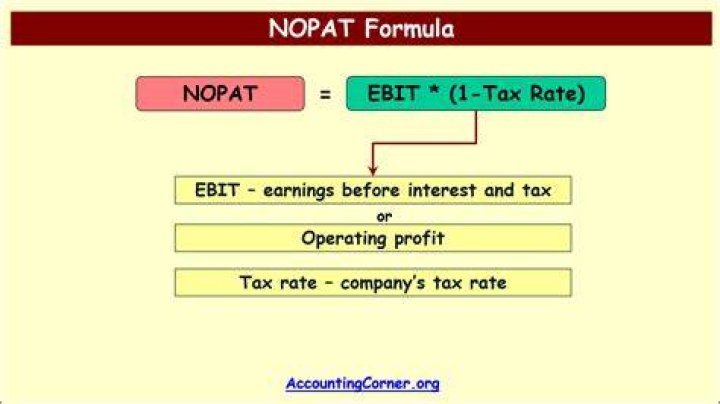 NOPAT Formula

NOPAT = EBIT * (1-Tax Rate)

EBIT – earnings before interest and tax

or

Operating profit

Tax rate – company's tax rate

AccountingCorner.org